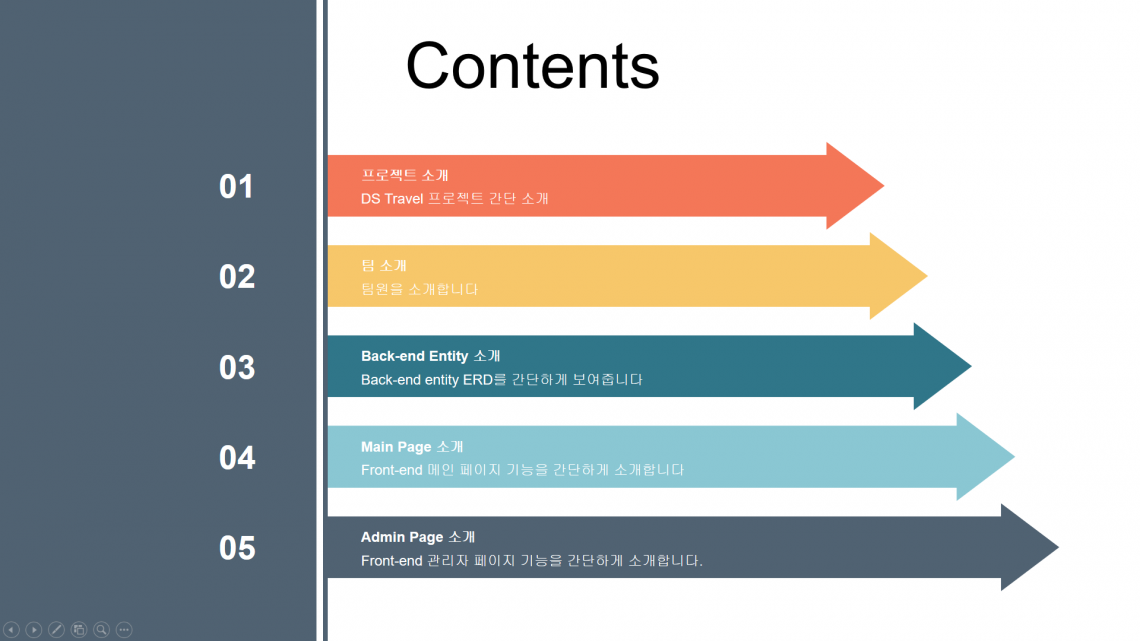 Contents

01

프로젝트 소개

DS Travel 프로젝트 간단 소개

02

팀 소개

팀원을 소개합니다

03

Back-end Entity 소개

Back-end entity ERD를 간단하게 보여줍니다

04

Main Page 소개

Front-end 메인 페이지 기능을 간단하게 소개합니다

05

Admin Page 소개

Front-end 관리자 페이지 기능을 간단하게 소개합니다.